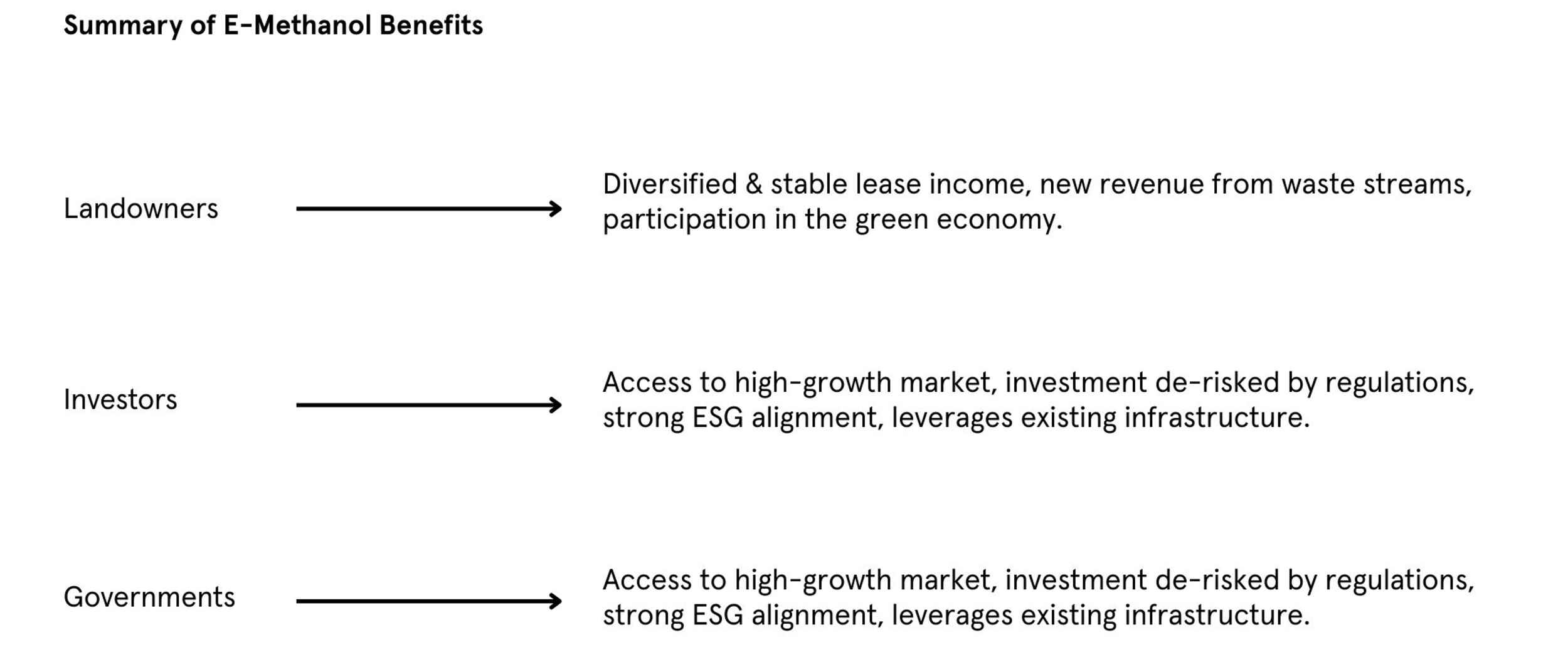 Summary of E-Methanol Benefits

Landowners

Diversified & stable lease income, new revenue from waste streams, participation in the green economy.

Investors

Access to high-growth market, investment de-risked by regulations, strong ESG alignment, leverages existing infrastructure.

Governments

Access to high-growth market, investment de-risked by regulations, strong ESG alignment, leverages existing infrastructure.